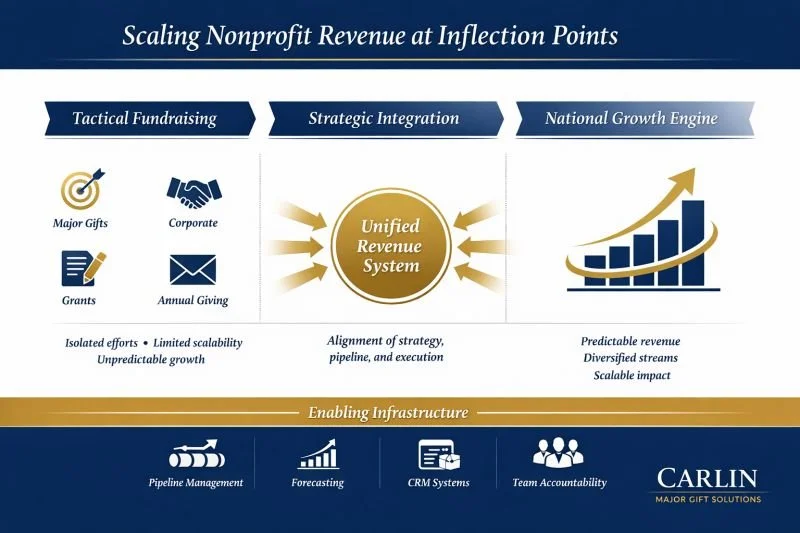 Scaling Nonprofit Revenue at Inflection Points

Tactical Fundraising

Major Gifts
Corporate
Grants
Annual Giving

Isolated efforts • Limited scalability
Unpredictable growth

Strategic Integration

Unified Revenue System

Alignment of strategy, pipeline, and execution

National Growth Engine

Predictable revenue
Diversified streams
Scalable impact

Enabling Infrastructure

Pipeline Management
Forecasting
CRM Systems
Team Accountability

CARLIN
MAJOR GIFT SOLUTIONS